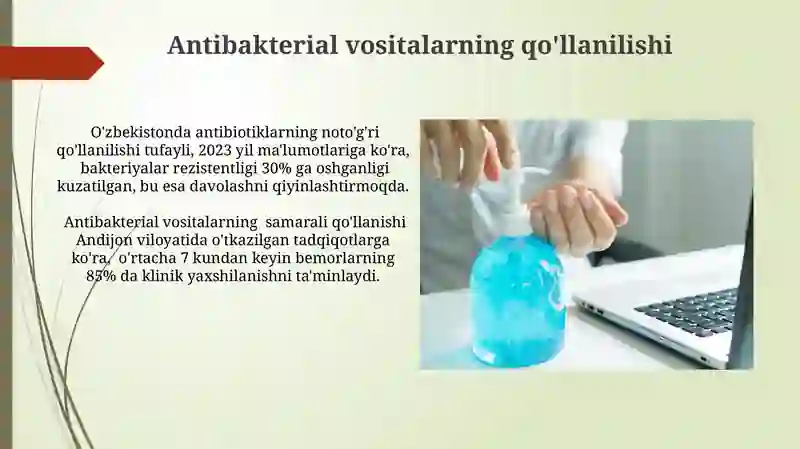 Antibakterial vositalarning qo'llanilishi

O'zbekistonda antibiotiklarning noto'g'ri qo'llanilishi tufayli, 2023 yil ma'lumotlariga ko'ra, bakteriyalar rezistentligi 30% ga oshganligi kuzatilgan, bu esa davolashni qiyinlashtirmoqda.

Antibakterial vositalarning samarali qo'llanishi Andijon viloyatida o'tkazilgan tadqiqotlarga ko'ra, o'rtacha 7 kundan keyin bemorlarning 85% da klinik yaxshilanishni ta'minlaydi.